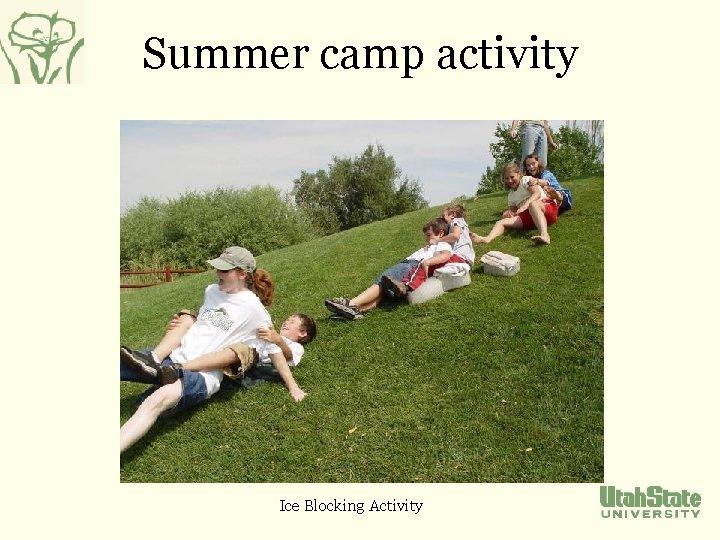 Summer camp activity

Ice Blocking Activity

UtahState
UNIVERSITY